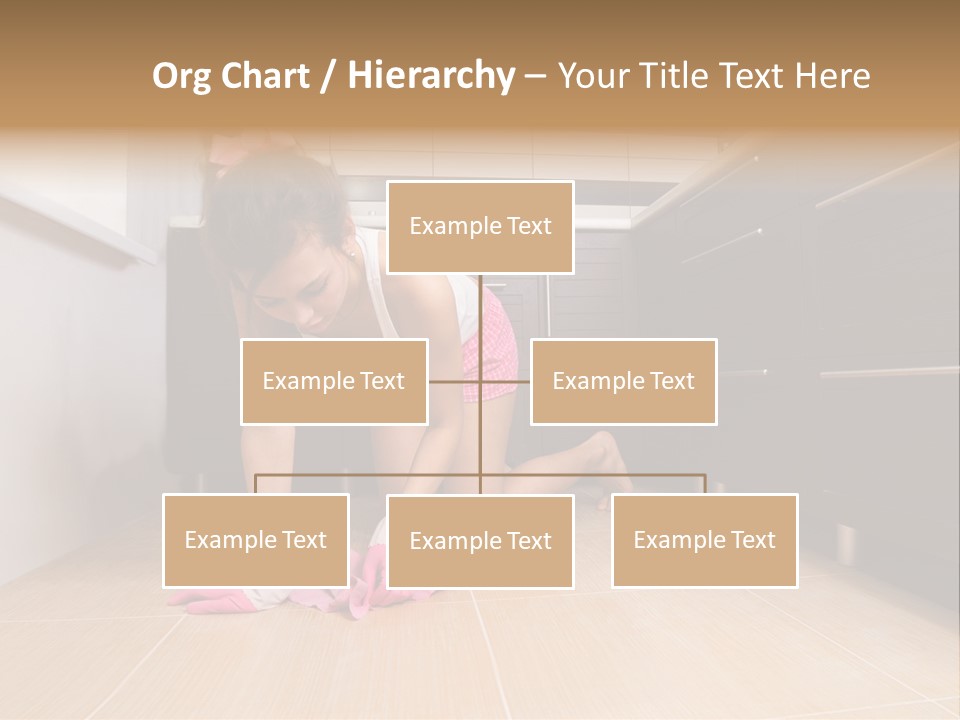 Org Chart / Hierarchy – Your Title Text Here

Example Text

Example Text

Example Text

Example Text

Example Text

Example Text